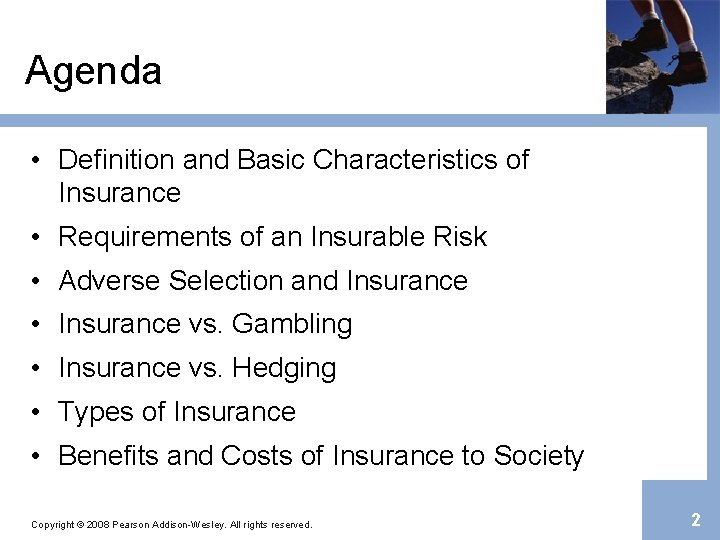 Agenda

• Definition and Basic Characteristics of Insurance

• Requirements of an Insurable Risk

• Adverse Selection and Insurance

• Insurance vs. Gambling

• Insurance vs. Hedging

• Types of Insurance

• Benefits and Costs of Insurance to Society

Copyright © 2008 Pearson Addison-Wesley. All rights reserved.

2